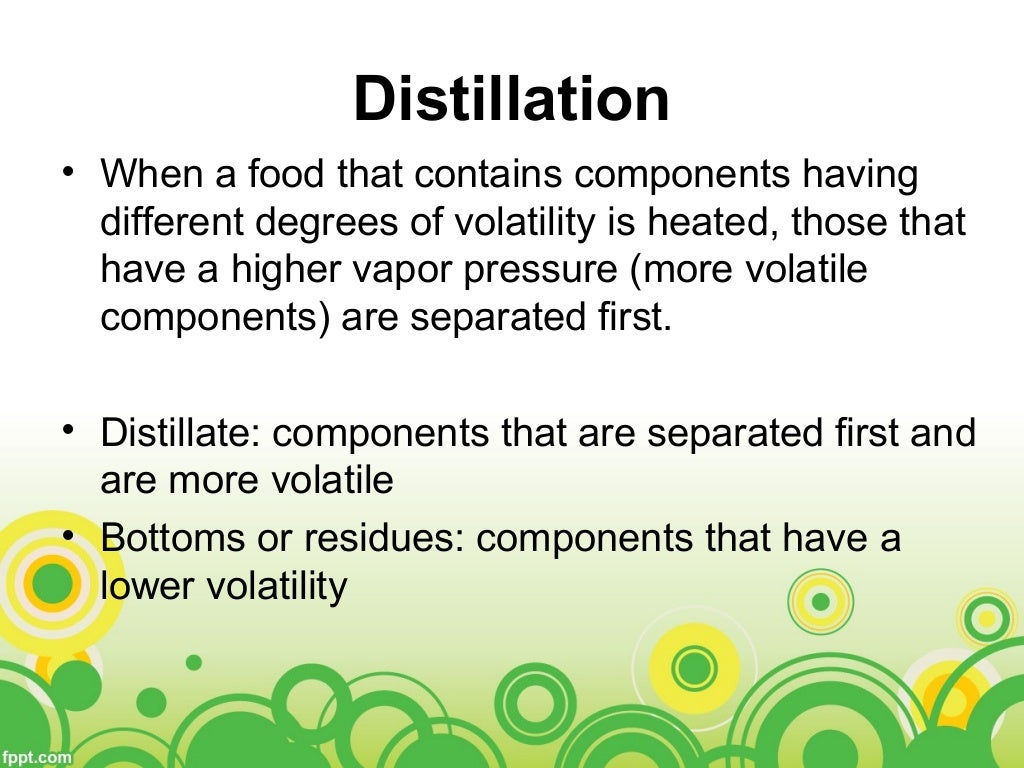 Distillation

• When a food that contains components having different degrees of volatility is heated, those that have a higher vapor pressure (more volatile components) are separated first.

• Distillate: components that are separated first and are more volatile

• Bottoms or residues: components that have a lower volatility

fppt.com